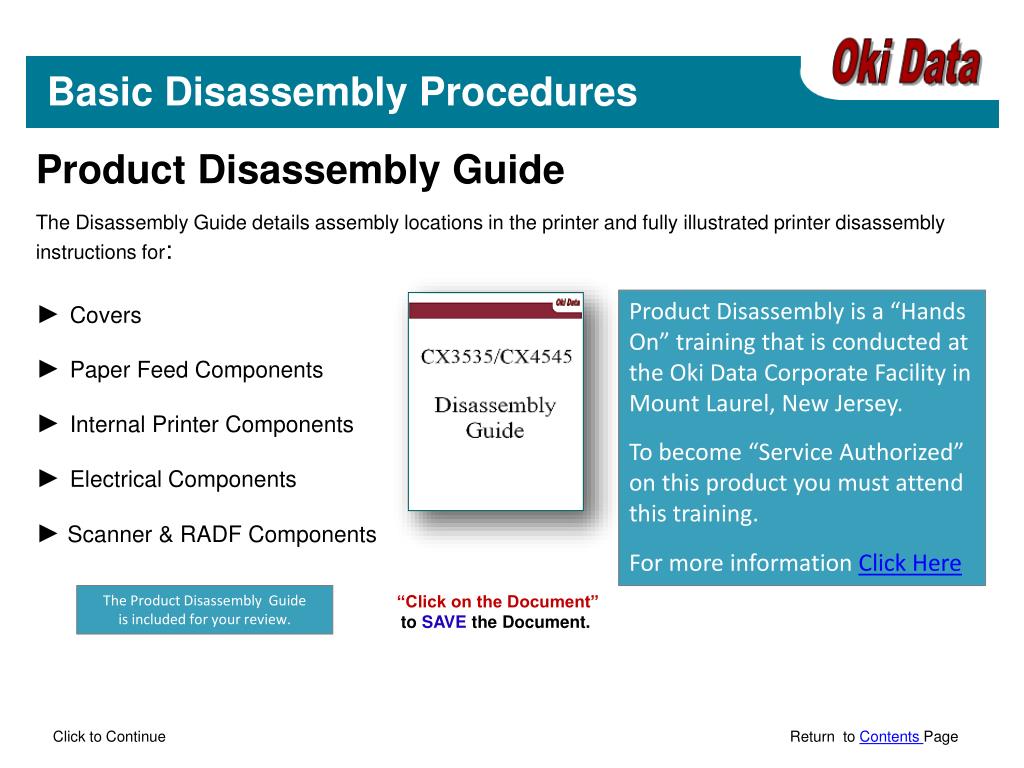 Basic Disassembly Procedures

Oki Data

Product Disassembly Guide

The Disassembly Guide details assembly locations in the printer and fully illustrated printer disassembly instructions for:

► Covers

► Paper Feed Components

► Internal Printer Components

► Electrical Components

► Scanner & RADF Components

Oki Data

CX3535/CX4545

Disassembly Guide

Product Disassembly is a “Hands On” training that is conducted at the Oki Data Corporate Facility in Mount Laurel, New Jersey.

To become “Service Authorized” on this product you must attend this training.

For more information Click Here

The Product Disassembly Guide is included for your review.

“Click on the Document” to SAVE the Document.

Click to Continue

Return to Contents Page